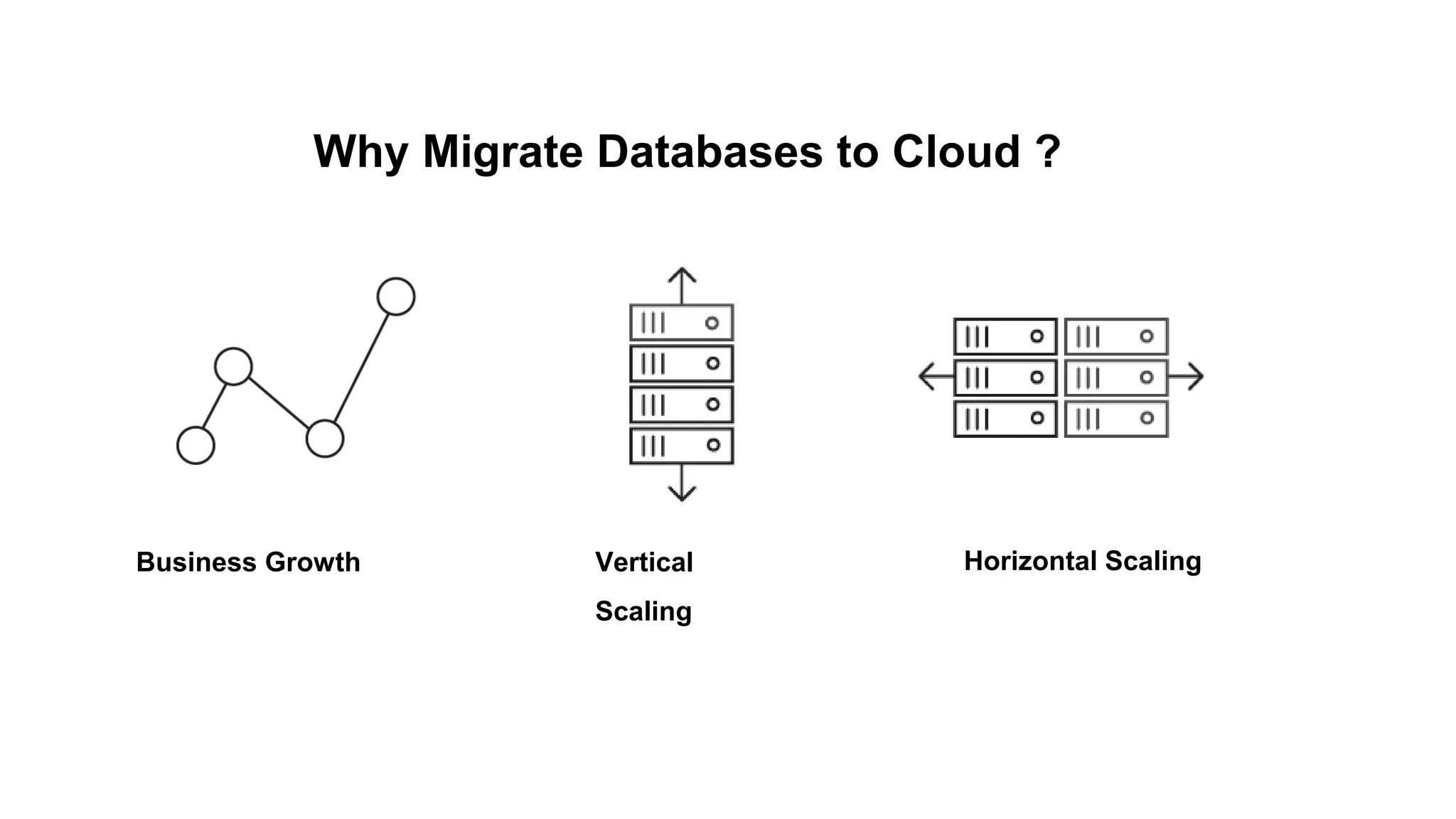 Why Migrate Databases to Cloud ?

Business Growth

Vertical Scaling

Horizontal Scaling